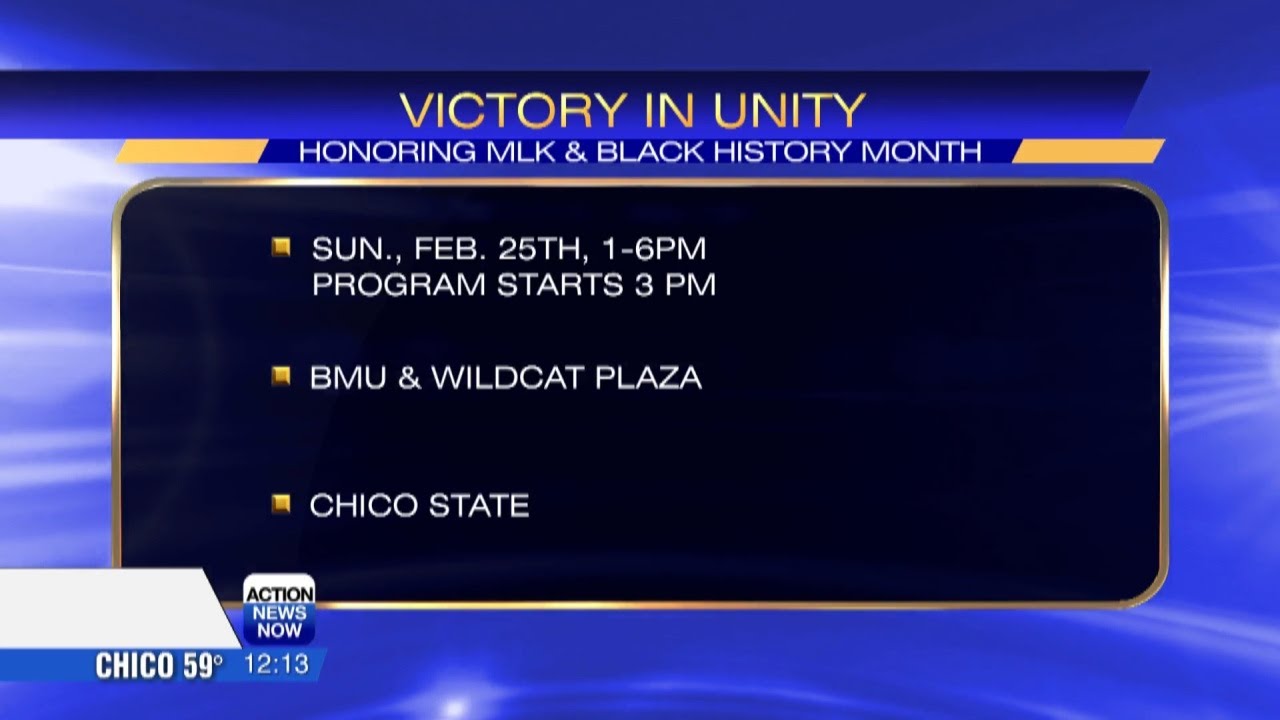 VICTORY IN UNITY
HONORING MLK & BLACK HISTORY MONTH

SUN., FEB. 25TH, 1-6PM
PROGRAM STARTS 3 PM

BMU & WILDCAT PLAZA

CHICO STATE

ACTION NEWS NOW

CHICO 59° 12:13